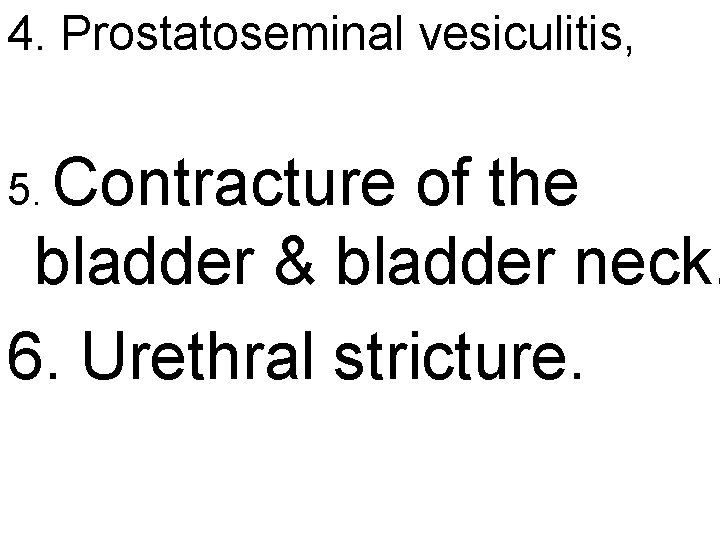 4. Prostatoseminal vesiculitis,

5. Contracture of the bladder & bladder neck.

6. Urethral stricture.